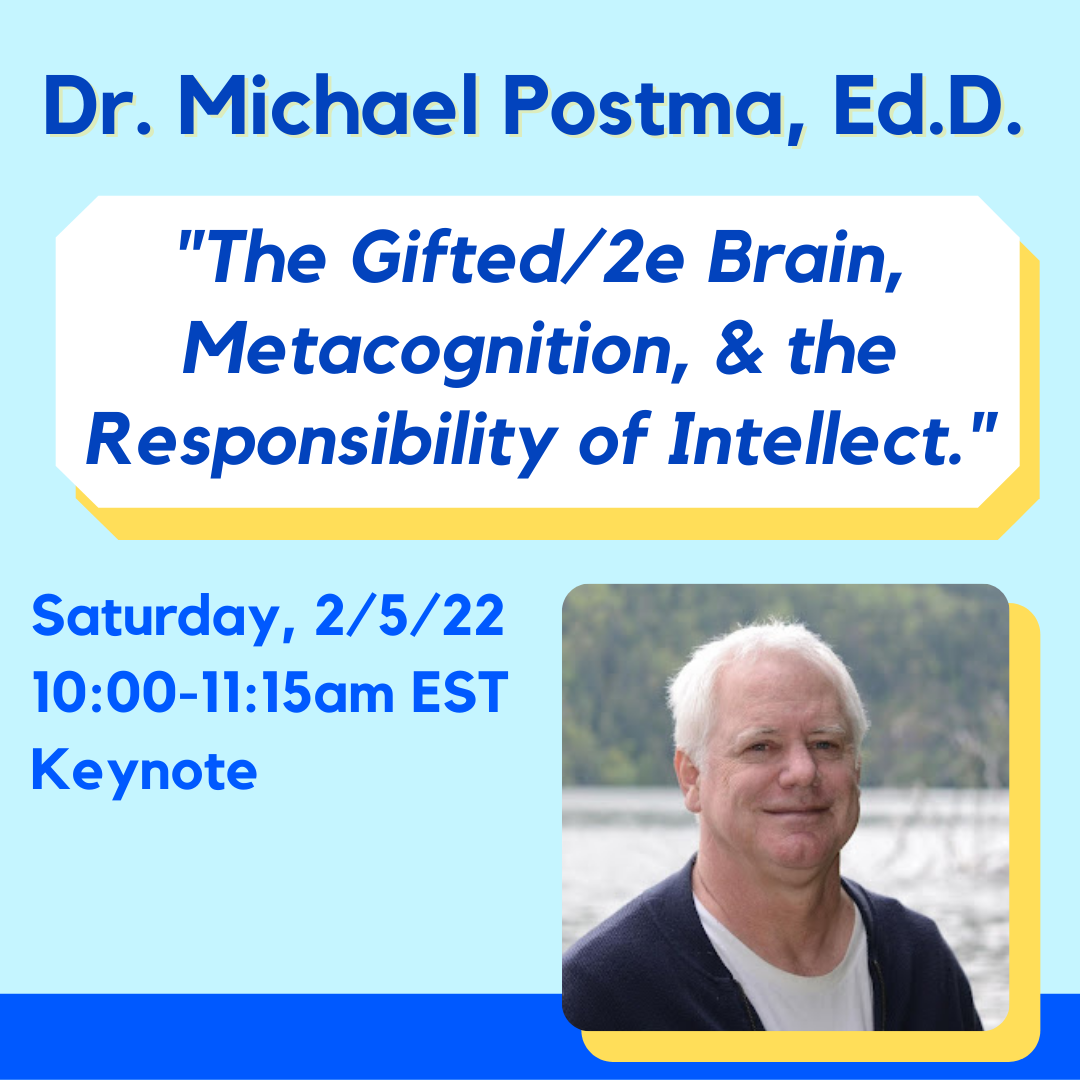 Dr. Michael Postma, Ed.D.

"The Gifted/2e Brain, Metacognition, & the Responsibility of Intellect."

Saturday, 2/5/22
10:00-11:15am EST
Keynote